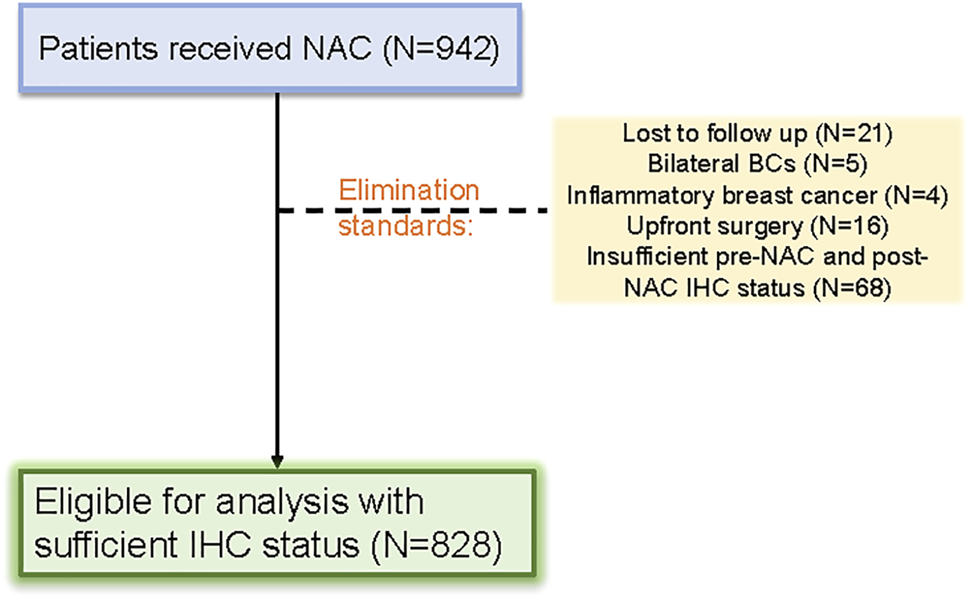 Patients received NAC (N=942)

Elimination standards:

Lost to follow up (N=21)
Bilateral BCs (N=5)
Inflammatory breast cancer (N=4)
Upfront surgery (N=16)
Insufficient pre-NAC and post-NAC IHC status (N=68)

Eligible for analysis with sufficient IHC status (N=828)